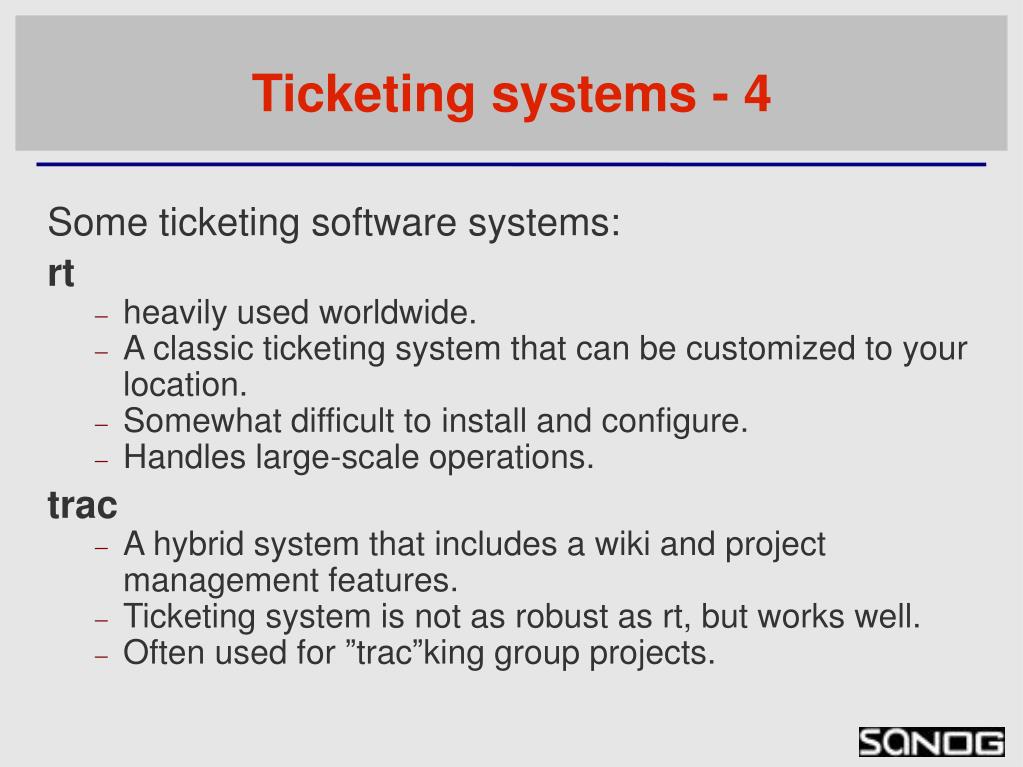 Ticketing systems - 4

Some ticketing software systems:

rt

– heavily used worldwide.
– A classic ticketing system that can be customized to your location.
– Somewhat difficult to install and configure.
– Handles large-scale operations.

trac

– A hybrid system that includes a wiki and project management features.
– Ticketing system is not as robust as rt, but works well.
– Often used for ”trac”king group projects.

SANOG